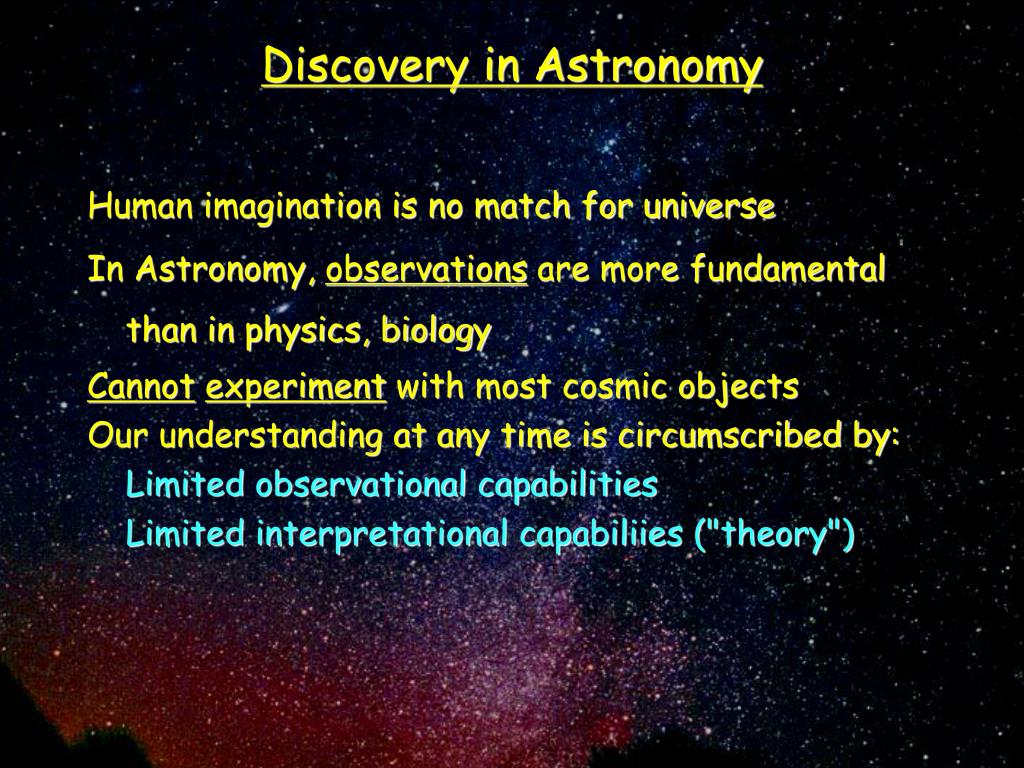 Discovery in Astronomy

Human imagination is no match for universe

In Astronomy, observations are more fundamental than in physics, biology

Cannot experiment with most cosmic objects

Our understanding at any time is circumscribed by:

Limited observational capabilities

Limited interpretational capabiliies ("theory")